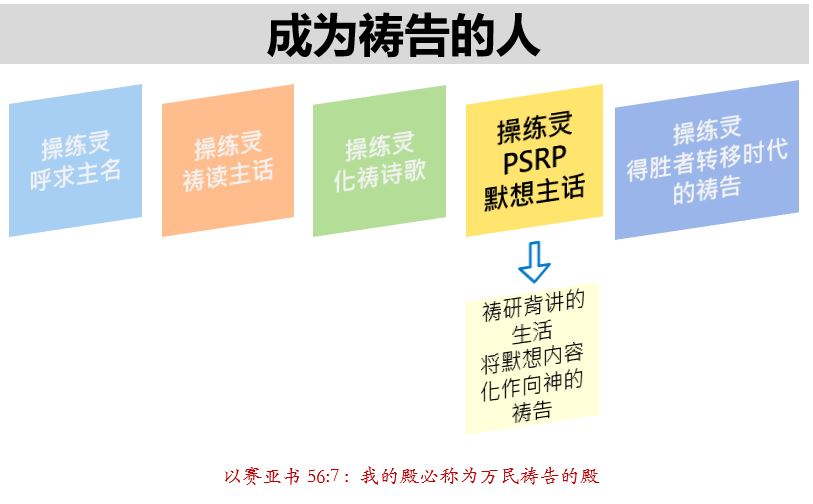 成为祷告的人

操练灵
呼求主名

操练灵
祷读主话

操练灵
化祷诗歌

操练灵
PSRP
默想主话

操练灵
得胜者转移时代的祷告

祷研背讲的生活
将默想内容化作向神的祷告

以赛亚书 56:7：我的殿必称为万民祷告的殿